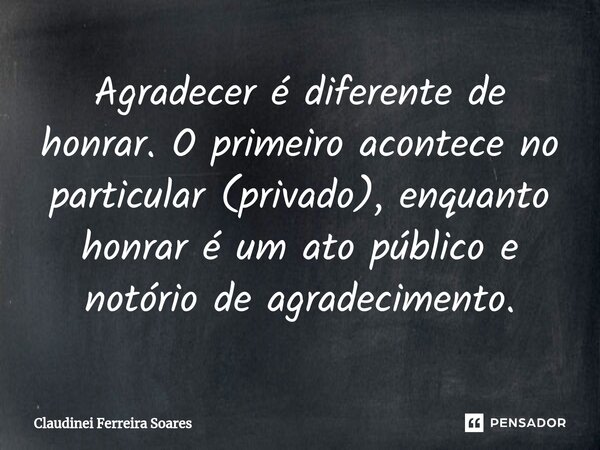 Agradecer é diferente de honrar. O primeiro acontece no particular (privado), enquanto honrar é um ato público e notório de agradecimento.

Claudinei Ferreira Soares

PENSADOR